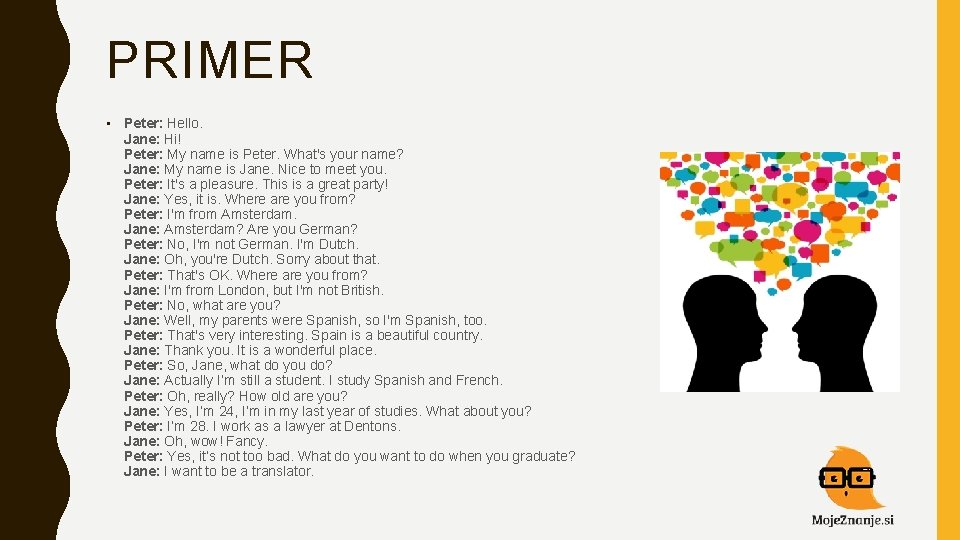 PRIMER

• Peter: Hello.
Jane: Hi!
Peter: My name is Peter. What's your name?
Jane: My name is Jane. Nice to meet you.
Peter: It's a pleasure. This is a great party!
Jane: Yes, it is. Where are you from?
Peter: I'm from Amsterdam.
Jane: Amsterdam? Are you German?
Peter: No, I'm not German. I'm Dutch.
Jane: Oh, you're Dutch. Sorry about that.
Peter: That's OK. Where are you from?
Jane: I'm from London, but I'm not British.
Peter: No, what are you?
Jane: Well, my parents were Spanish, so I'm Spanish, too.
Peter: That's very interesting. Spain is a beautiful country.
Jane: Thank you. It is a wonderful place.
Peter: So, Jane, what do you do?
Jane: Actually I'm still a student. I study Spanish and French.
Peter: Oh, really? How old are you?
Jane: Yes, I'm 24, I'm in my last year of studies. What about you?
Peter: I'm 28. I work as a lawyer at Dentons.
Jane: Oh, wow! Fancy.
Peter: Yes, it's not too bad. What do you want to do when you graduate?
Jane: I want to be a translator.

MojeZnanje.si